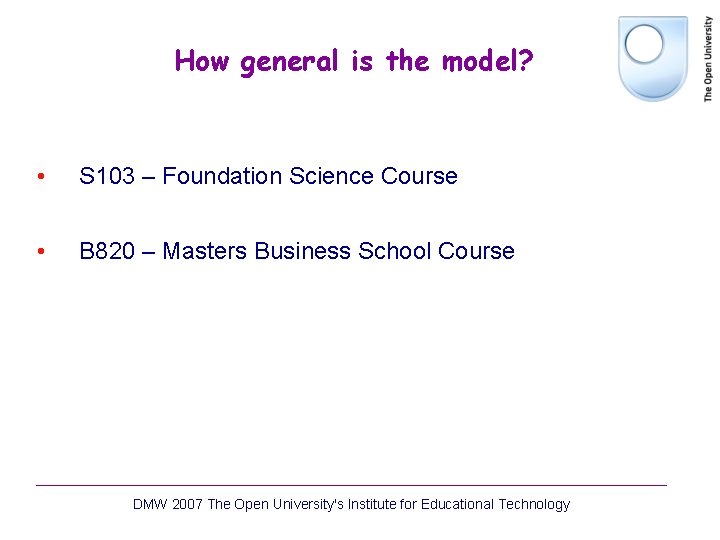 How general is the model?

The Open University

• S103 – Foundation Science Course

• B820 – Masters Business School Course

DMW 2007 The Open University's Institute for Educational Technology